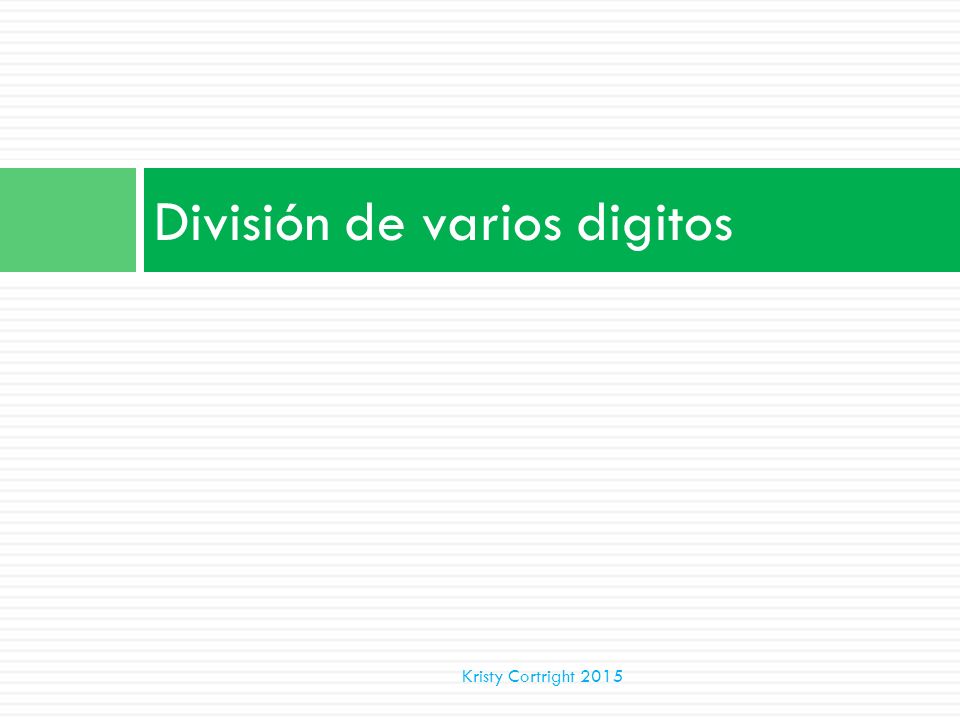 División de varios digitos

Kristy Cortright 2015